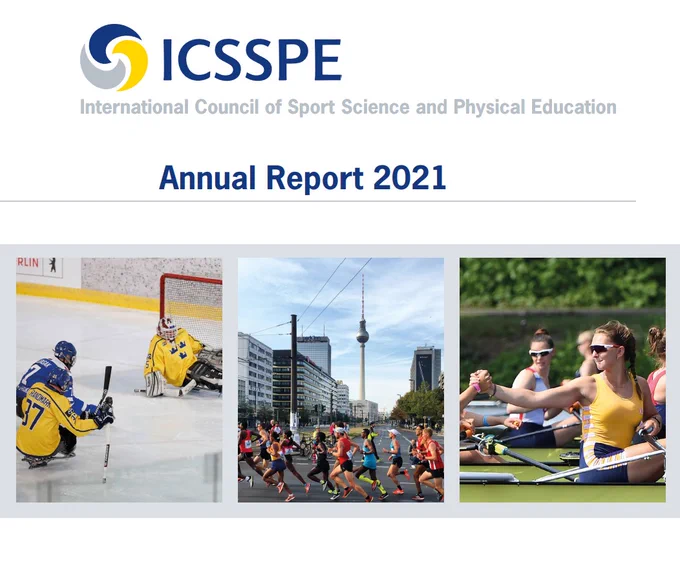 ICSSPE

International Council of Sport Science and Physical Education

Annual Report 2021

RLIN

37